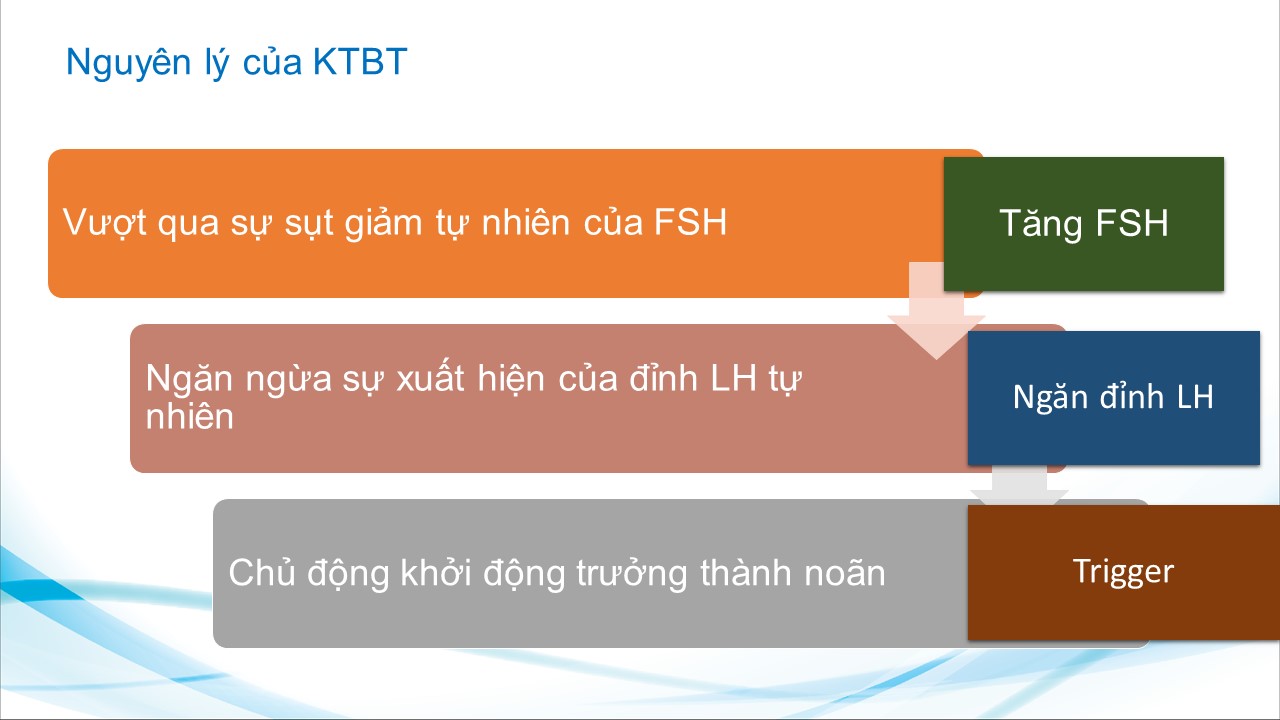 Nguyên lý của KTBT

Vượt qua sự sụt giảm tự nhiên của FSH

Tăng FSH

Ngăn ngừa sự xuất hiện của đỉnh LH tự nhiên

Ngăn đỉnh LH

Chủ động khởi động trưởng thành noãn

Trigger